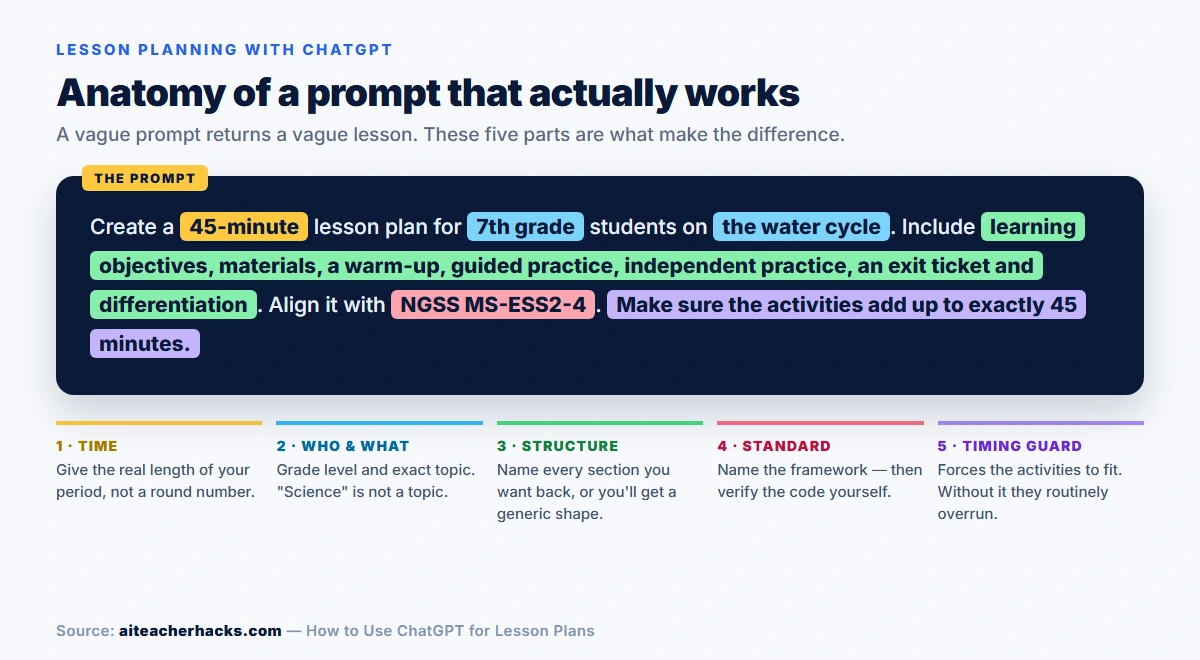 LESSON PLANNING WITH CHATGPT

Anatomy of a prompt that actually works

A vague prompt returns a vague lesson. These five parts are what make the difference.

THE PROMPT

Create a 45-minute lesson plan for 7th grade students on the water cycle. Include learning objectives, materials, a warm-up, guided practice, independent practice, an exit ticket and differentiation. Align it with NGSS MS-ESS2-4. Make sure the activities add up to exactly 45 minutes.

1 · TIME
Give the real length of your period, not a round number.

2 · WHO & WHAT
Grade level and exact topic. "Science" is not a topic.

3 · STRUCTURE
Name every section you want back, or you'll get a generic shape.

4 · STANDARD
Name the framework — then verify the code yourself.

5 · TIMING GUARD
Forces the activities to fit. Without it they routinely overrun.

Source: aiteacherhacks.com — How to Use ChatGPT for Lesson Plans